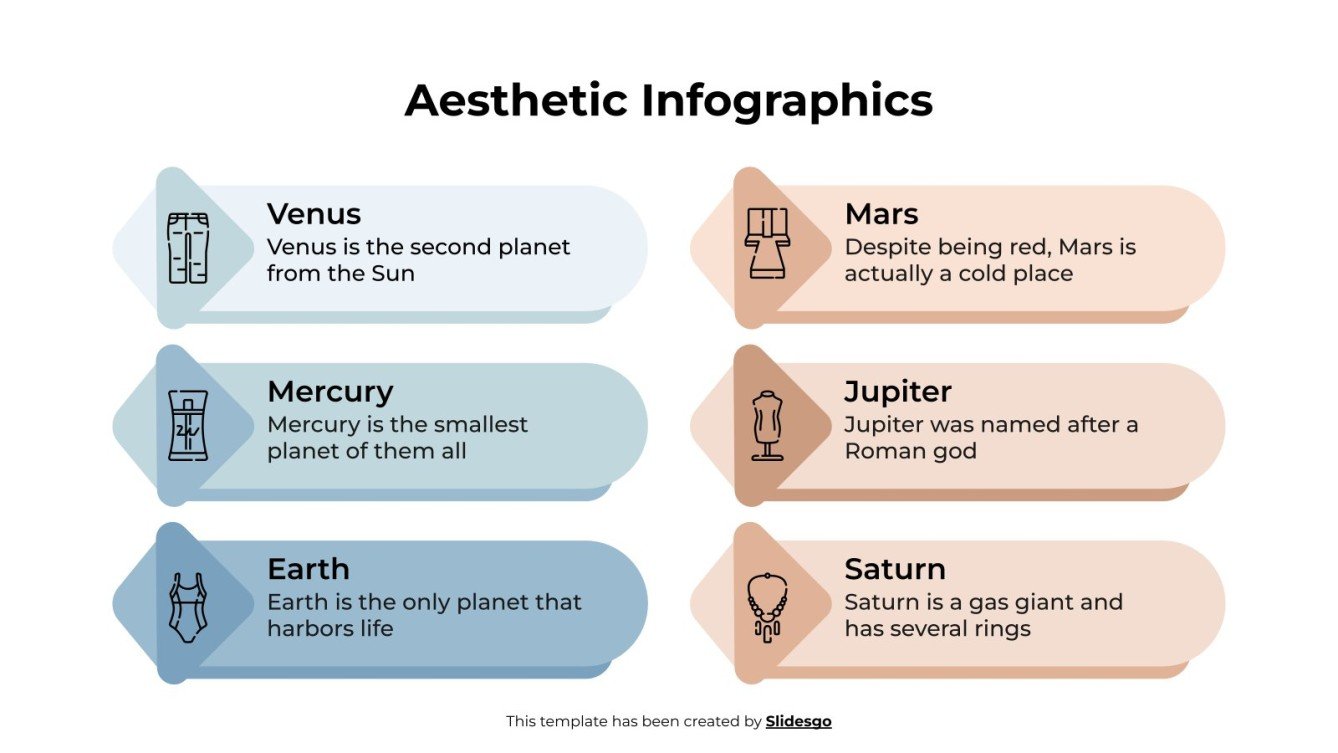 Aesthetic Infographics

Venus
Venus is the second planet from the Sun

Mercury
Mercury is the smallest planet of them all

Earth
Earth is the only planet that harbors life

Mars
Despite being red, Mars is actually a cold place

Jupiter
Jupiter was named after a Roman god

Saturn
Saturn is a gas giant and has several rings

This template has been created by Slidesgo